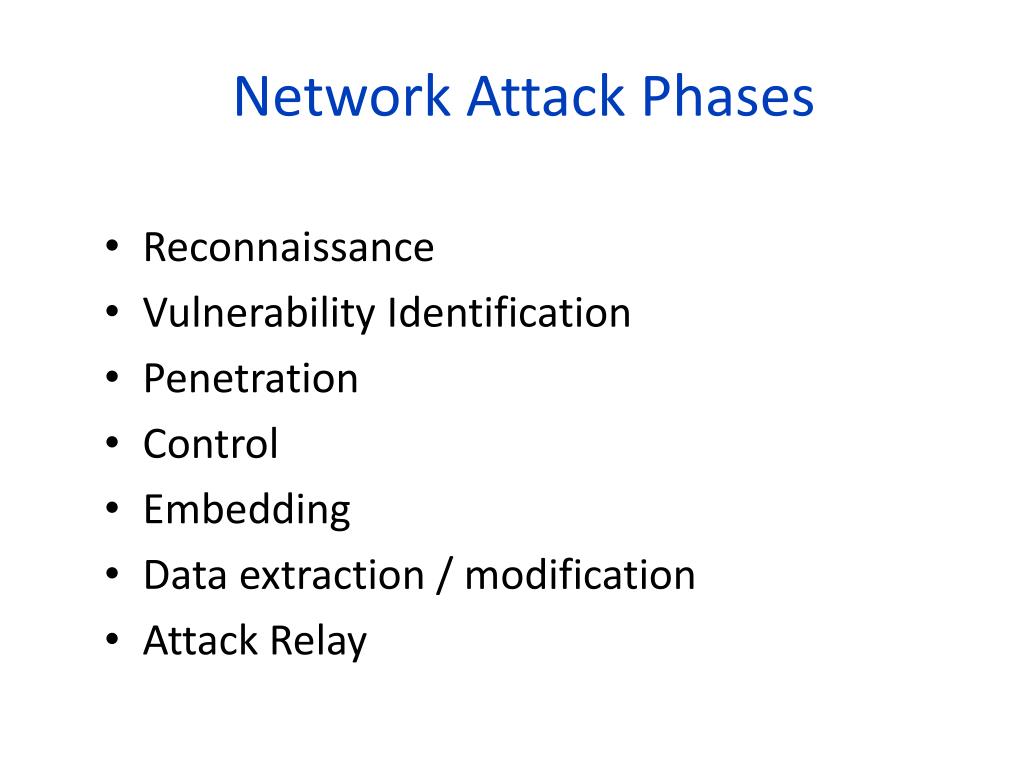 Network Attack Phases

• Reconnaissance
• Vulnerability Identification
• Penetration
• Control
• Embedding
• Data extraction / modification
• Attack Relay